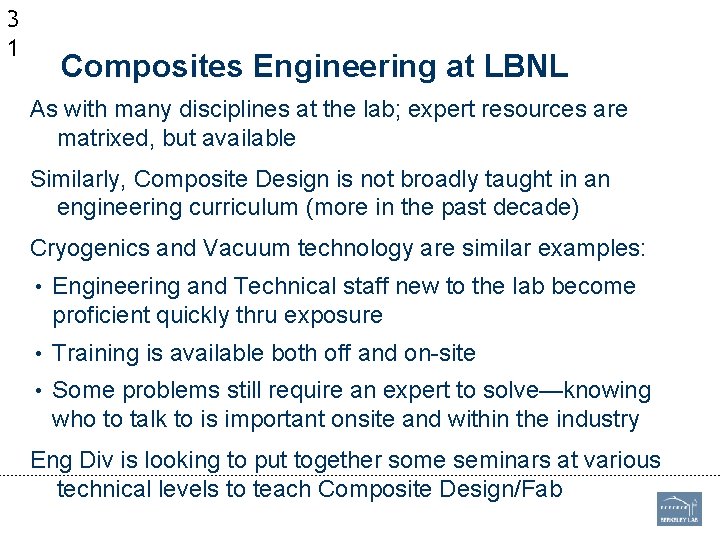 3
1

Composites Engineering at LBNL

As with many disciplines at the lab; expert resources are matrixed, but available

Similarly, Composite Design is not broadly taught in an engineering curriculum (more in the past decade)

Cryogenics and Vacuum technology are similar examples:

• Engineering and Technical staff new to the lab become proficient quickly thru exposure

• Training is available both off and on-site

• Some problems still require an expert to solve—knowing who to talk to is important onsite and within the industry

Eng Div is looking to put together some seminars at various technical levels to teach Composite Design/Fab

BERKELEY LAB